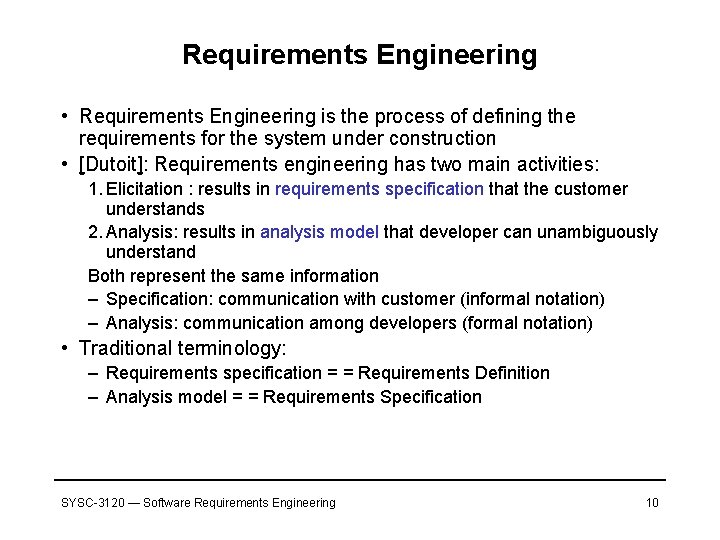 Requirements Engineering

• Requirements Engineering is the process of defining the requirements for the system under construction
• [Dutoit]: Requirements engineering has two main activities:
1. Elicitation : results in requirements specification that the customer understands
2. Analysis: results in analysis model that developer can unambiguously understand
Both represent the same information
– Specification: communication with customer (informal notation)
– Analysis: communication among developers (formal notation)
• Traditional terminology:
– Requirements specification = = Requirements Definition
– Analysis model = = Requirements Specification

SYSC-3120 — Software Requirements Engineering

10